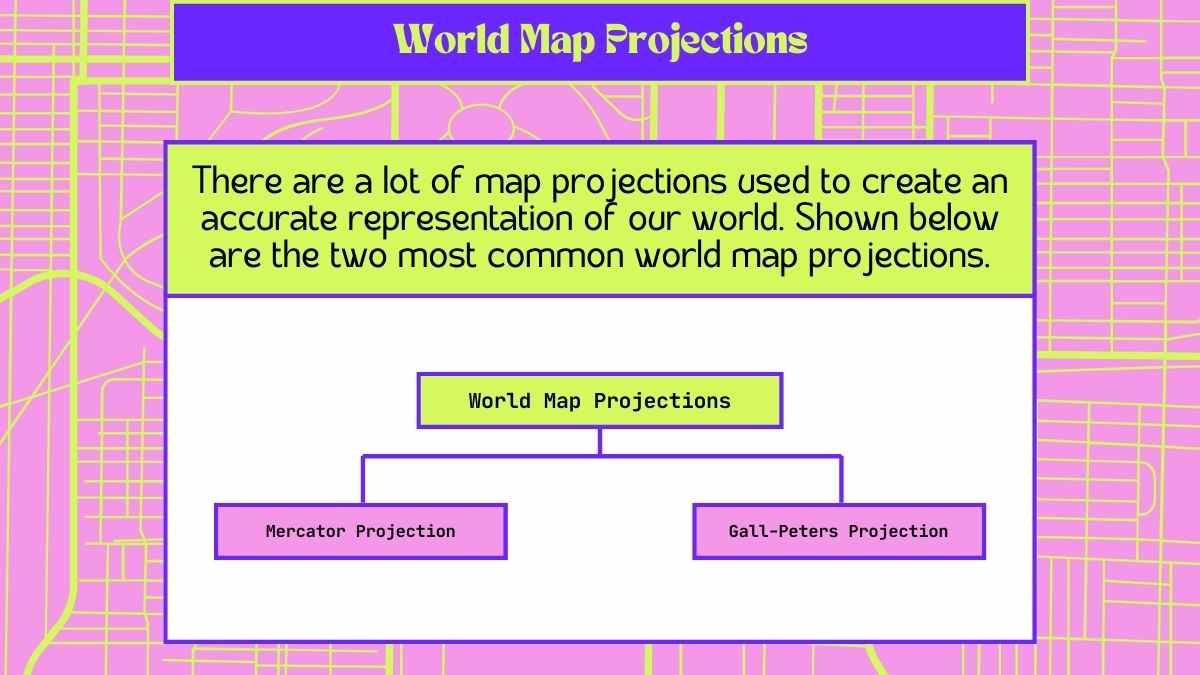 World Map Projections

There are a lot of map projections used to create an accurate representation of our world. Shown below are the two most common world map projections.

World Map Projections

Mercator Projection

Gall-Peters Projection